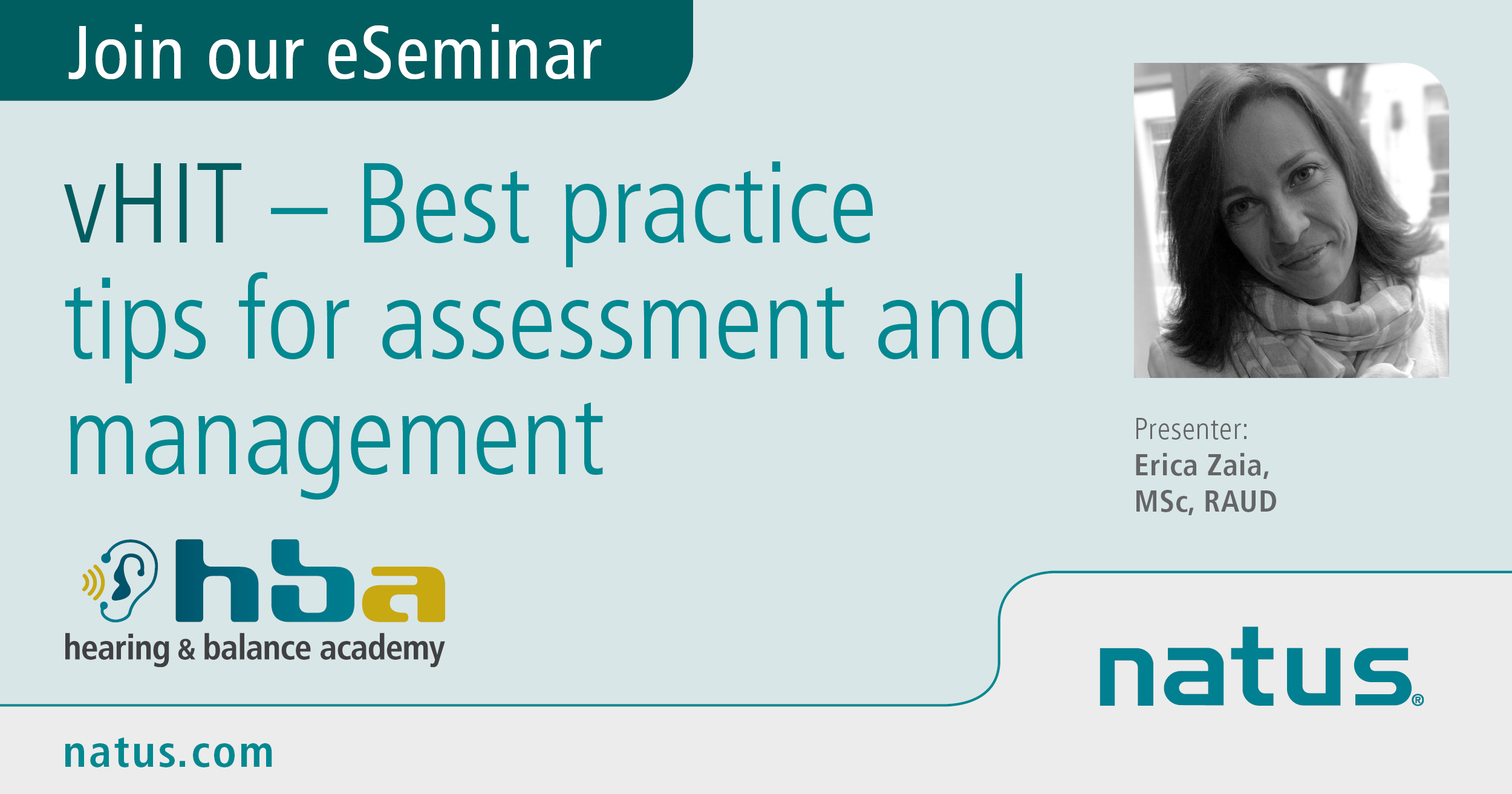 Join our eSeminar

vHIT – Best practice tips for assessment and management

Presenter:
Erica Zaia,
MSc, RAUD

hba
hearing & balance academy

natus®

natus.com